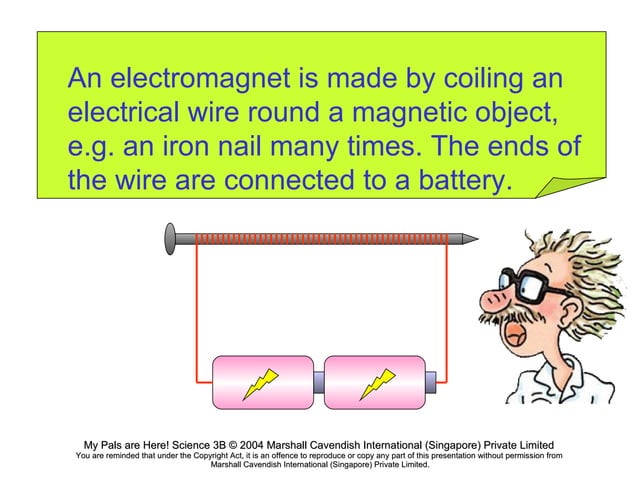 An electromagnet is made by coiling an electrical wire round a magnetic object, e.g. an iron nail many times. The ends of the wire are connected to a battery.

My Pals are Here! Science 3B © 2004 Marshall Cavendish International (Singapore) Private Limited
You are reminded that under the Copyright Act, it is an offence to reproduce or copy any part of this presentation without permission from Marshall Cavendish International (Singapore) Private Limited.